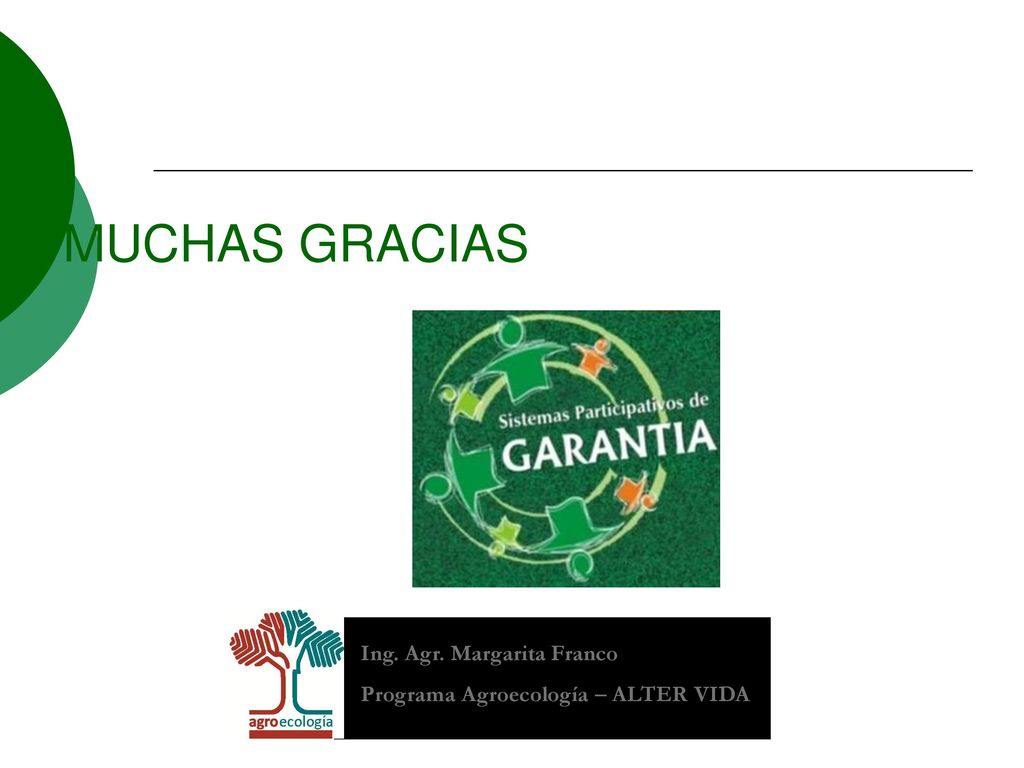 MUCHAS GRACIAS

Sistemas Participativos de
GARANTIA

agroecología

Ing. Agr. Margarita Franco
Programa Agroecología – ALTER VIDA